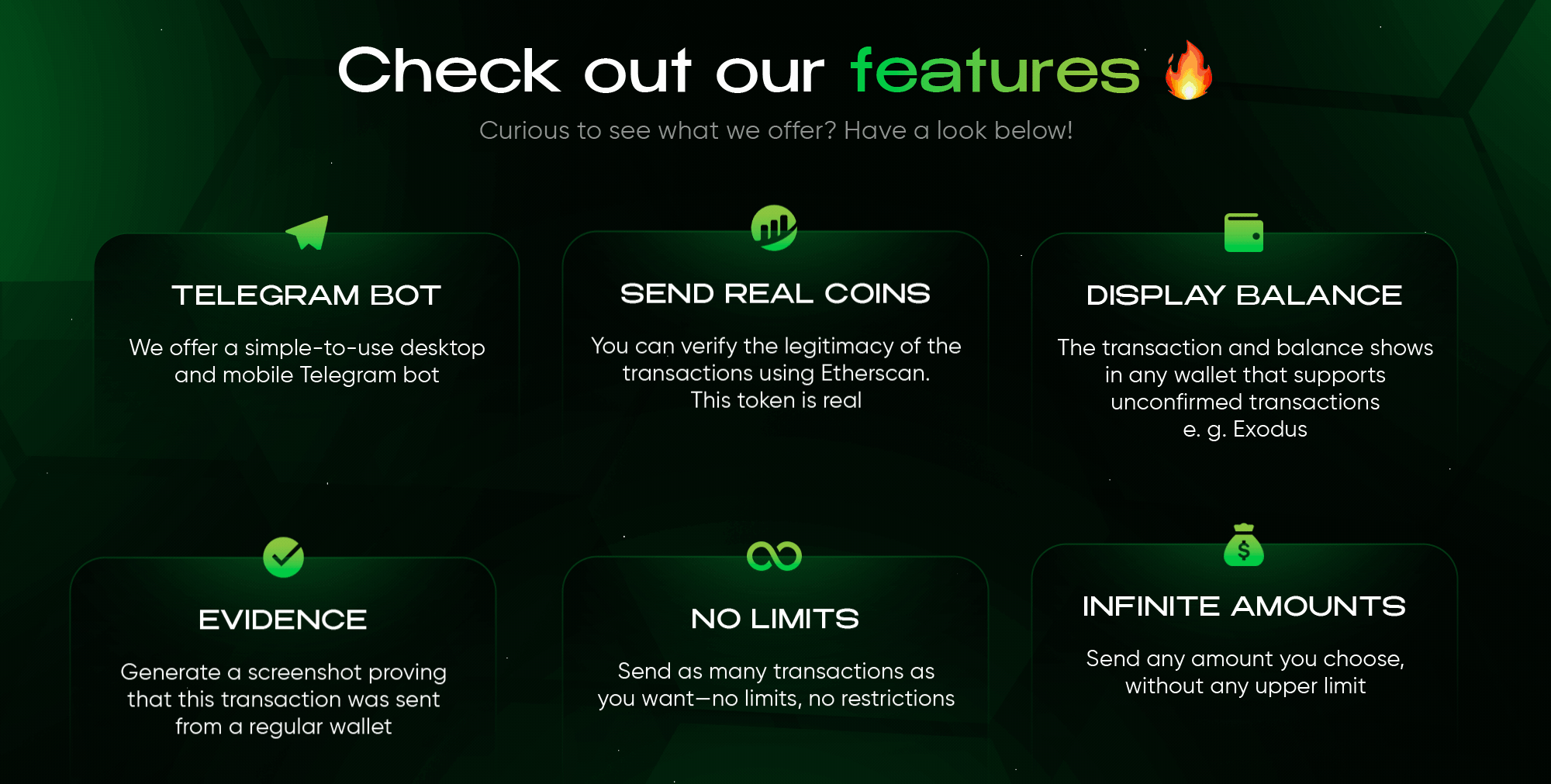 Check out our features 🔥

Curious to see what we offer? Have a look below!

TELEGRAM BOT

We offer a simple-to-use desktop and mobile Telegram bot

SEND REAL COINS

You can verify the legitimacy of the transactions using Etherscan. This token is real

DISPLAY BALANCE

The transaction and balance shows in any wallet that supports unconfirmed transactions e. g. Exodus

EVIDENCE

Generate a screenshot proving that this transaction was sent from a regular wallet

NO LIMITS

Send as many transactions as you want—no limits, no restrictions

INFINITE AMOUNTS

Send any amount you choose, without any upper limit